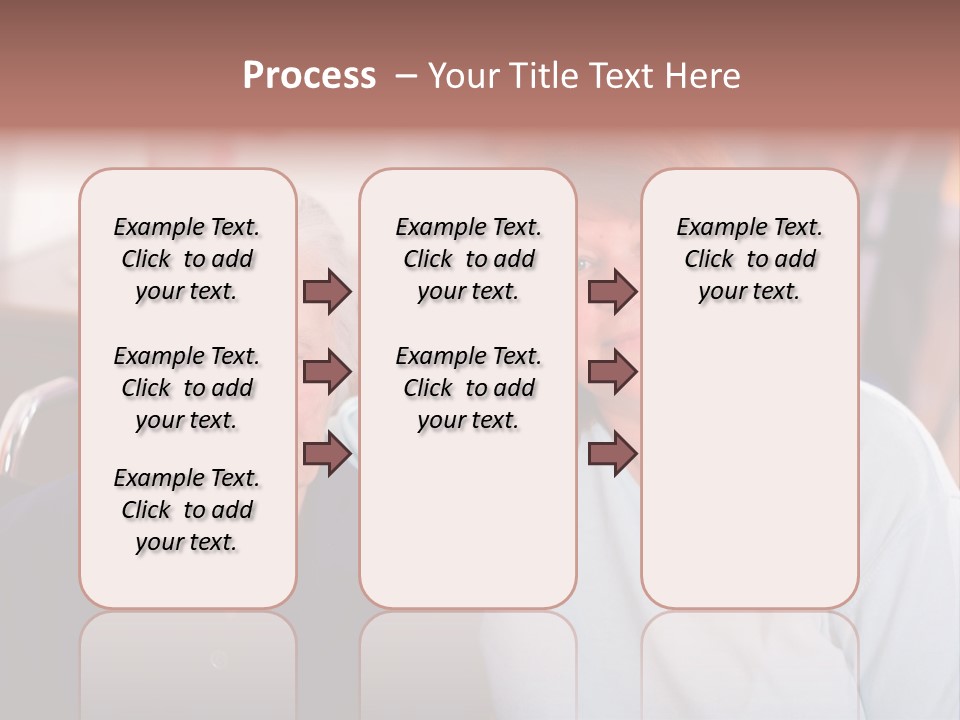 Process – Your Title Text Here

Example Text. Click to add your text.

Example Text. Click to add your text.

Example Text. Click to add your text.

Example Text. Click to add your text.

Example Text. Click to add your text.

Example Text. Click to add your text.